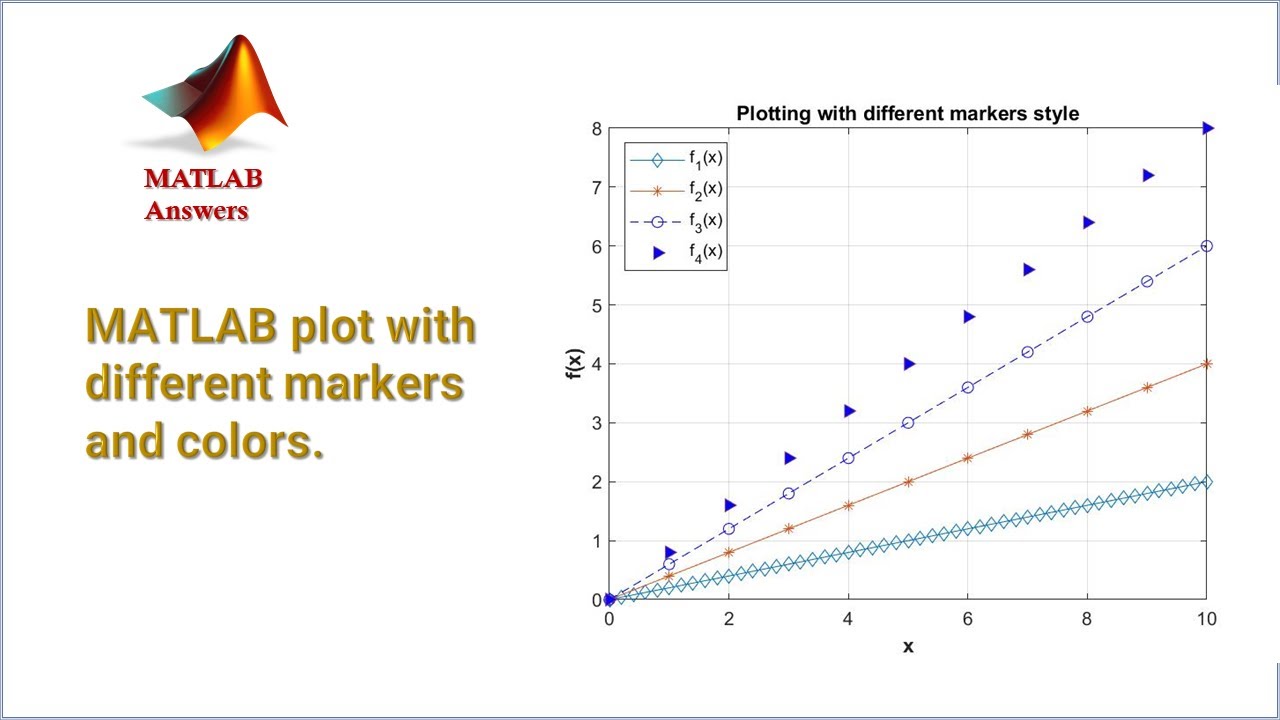 MATLAB
Answers

MATLAB plot with different markers and colors.

Plotting with different markers style

$f_1(x)$
$f_2(x)$
$f_3(x)$
$f_4(x)$

f(x)

8
7
6
5
4
3
2
1
0

0 2 4 6 8 10

x